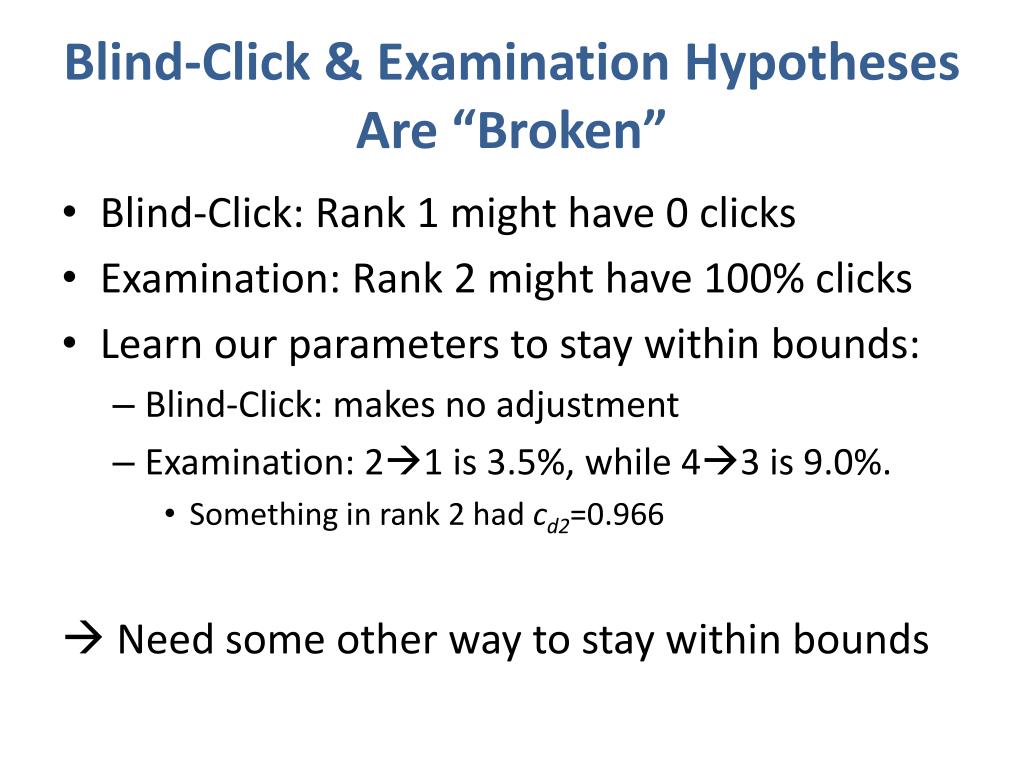 Blind-Click & Examination Hypotheses Are “Broken”

• Blind-Click: Rank 1 might have 0 clicks
• Examination: Rank 2 might have 100% clicks
• Learn our parameters to stay within bounds:
– Blind-Click: makes no adjustment
– Examination: 2→1 is 3.5%, while 4→3 is 9.0%.
• Something in rank 2 had $c_{d2}$=0.966

→ Need some other way to stay within bounds